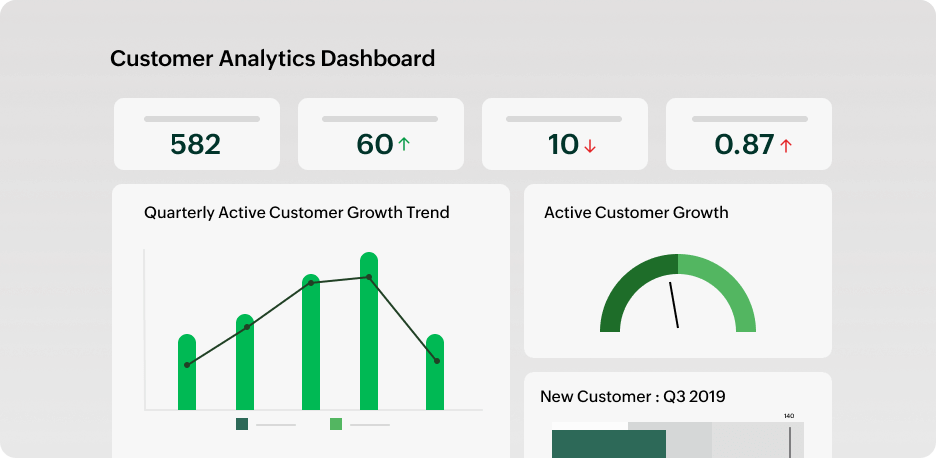 Customer Analytics Dashboard

582

60 ↑

10 ↓

0.87 ↑

Quarterly Active Customer Growth Trend

Active Customer Growth

New Customer : Q3 2019

140